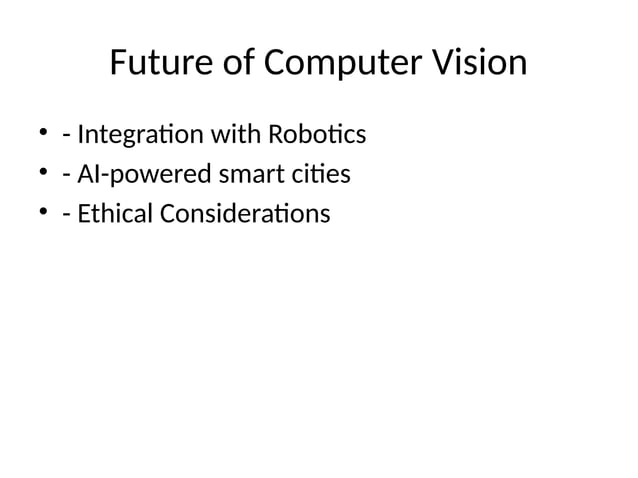 Future of Computer Vision

• - Integration with Robotics
• - AI-powered smart cities
• - Ethical Considerations